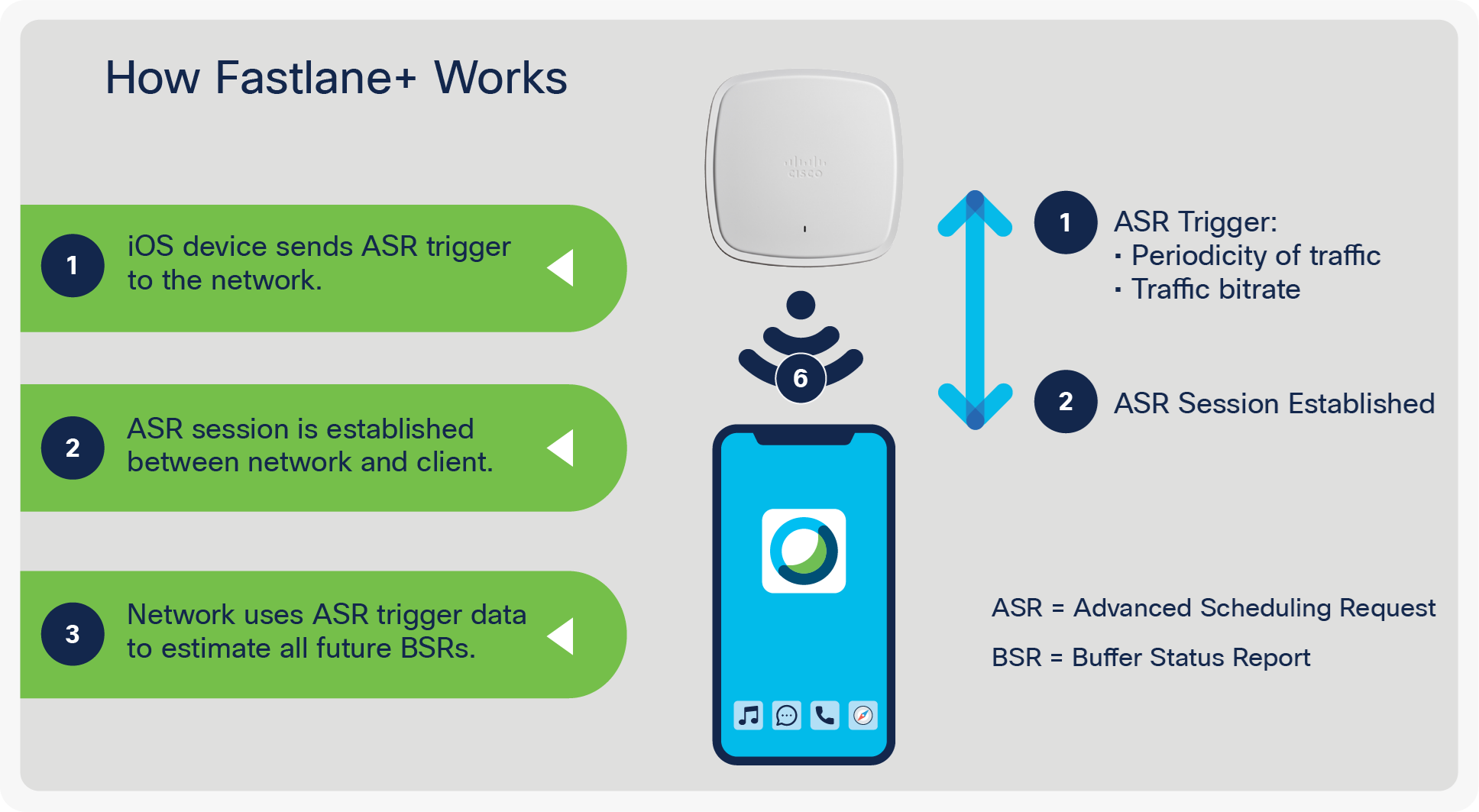 How Fastlane+ Works

1 iOS device sends ASR trigger to the network.

2 ASR session is established between network and client.

3 Network uses ASR trigger data to estimate all future BSRs.

cisco

6

1 ASR Trigger:
· Periodicity of traffic
· Traffic bitrate

2 ASR Session Established

ASR = Advanced Scheduling Request

BSR = Buffer Status Report